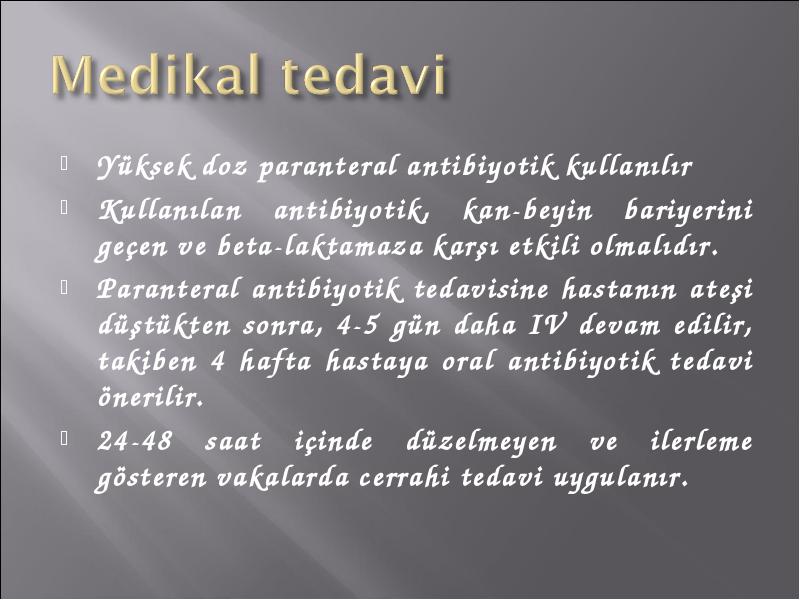 Medikal tedavi

Yüksek doz paranteral antibiyotik kullanılır

Kullanılan antibiyotik, kan-beyin bariyerini geçen ve beta-laktamaza karşı etkili olmalıdır.

Paranteral antibiyotik tedavisine hastanın ateşi düştükten sonra, 4-5 gün daha IV devam edilir, takiben 4 hafta hastaya oral antibiyotik tedavi önerilir.

24-48 saat içinde düzelmeyen ve ilerleme gösteren vakalarda cerrahi tedavi uygulanır.